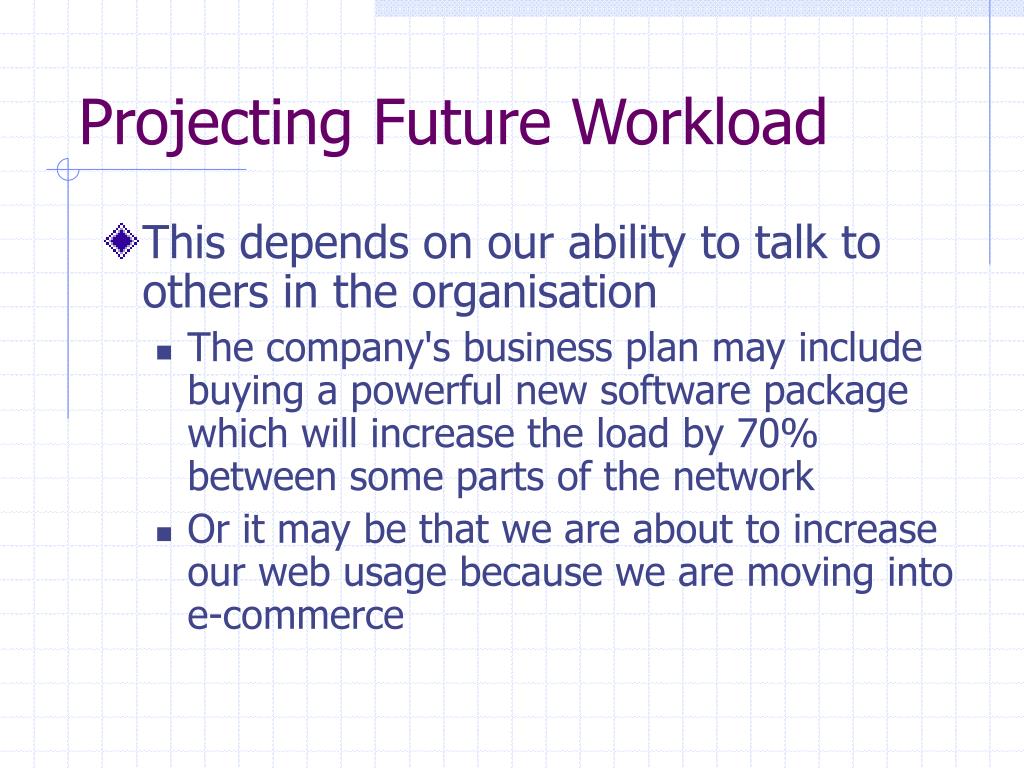 Projecting Future Workload

This depends on our ability to talk to others in the organisation

The company's business plan may include buying a powerful new software package which will increase the load by 70% between some parts of the network

Or it may be that we are about to increase our web usage because we are moving into e-commerce